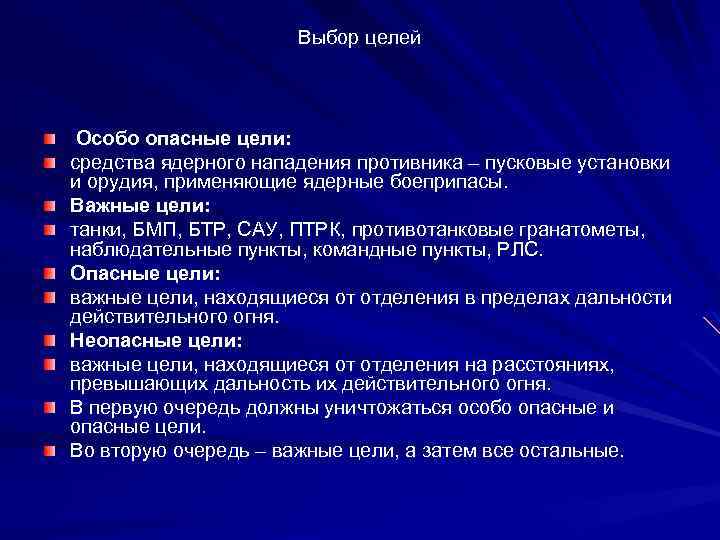 Выбор целей

Особо опасные цели:

средства ядерного нападения противника – пусковые установки и орудия, применяющие ядерные боеприпасы.

Важные цели:

танки, БМП, БТР, САУ, ПТРК, противотанковые гранатометы, наблюдательные пункты, командные пункты, РЛС.

Опасные цели:

важные цели, находящиеся от отделения в пределах дальности действительного огня.

Неопасные цели:

важные цели, находящиеся от отделения на расстояниях, превышающих дальность их действительного огня.

В первую очередь должны уничтожаться особо опасные и опасные цели.

Во вторую очередь – важные цели, а затем все остальные.